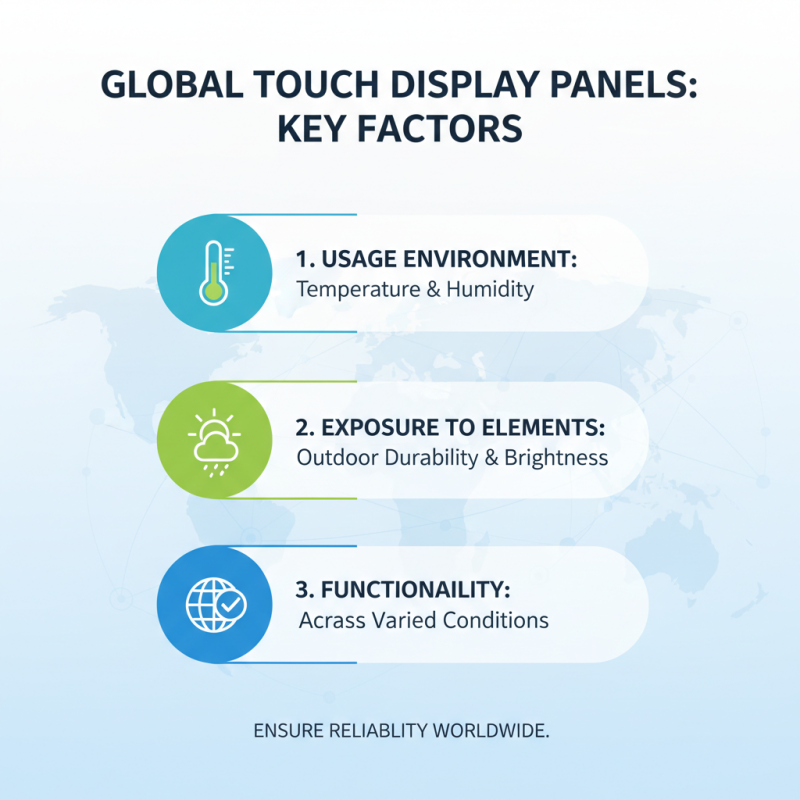 GLOBAL TOUCH DISPLAY PANELS: KEY FACTORS

1. USAGE ENVIRONMENT:
Temperature & Humidity

2. EXPOSURE TO ELEMENTS:
Outdoor Durability & Brightness

3. FUNCTIONAILITY:
Acrass Varied Conditions

ENSURE RELIABLITY WORLDWIDE.